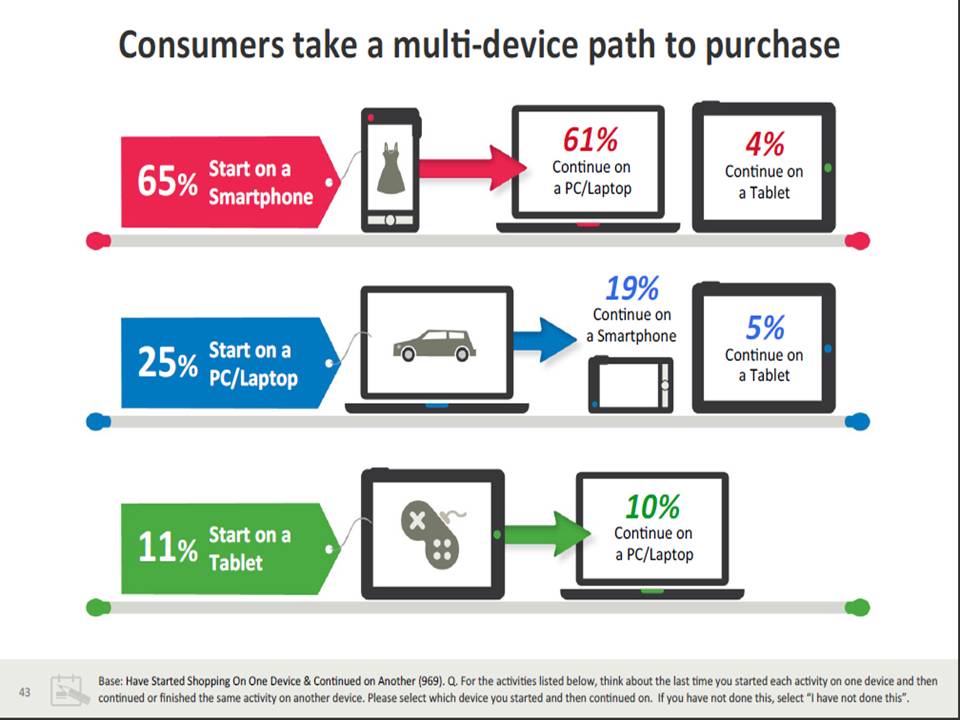 Consumers take a multi-device path to purchase

65% Start on a Smartphone

61% Continue on a PC/Laptop

4% Continue on a Tablet

25% Start on a PC/Laptop

19% Continue on a Smartphone

5% Continue on a Tablet

11% Start on a Tablet

10% Continue on a PC/Laptop

43

Base: Have Started Shopping On One Device & Continued on Another (969). Q. For the activities listed below, think about the last time you started each activity on one device and then continued or finished the same activity on another device. Please select which device you started and then continued on. If you have not done this, select "I have not done this".